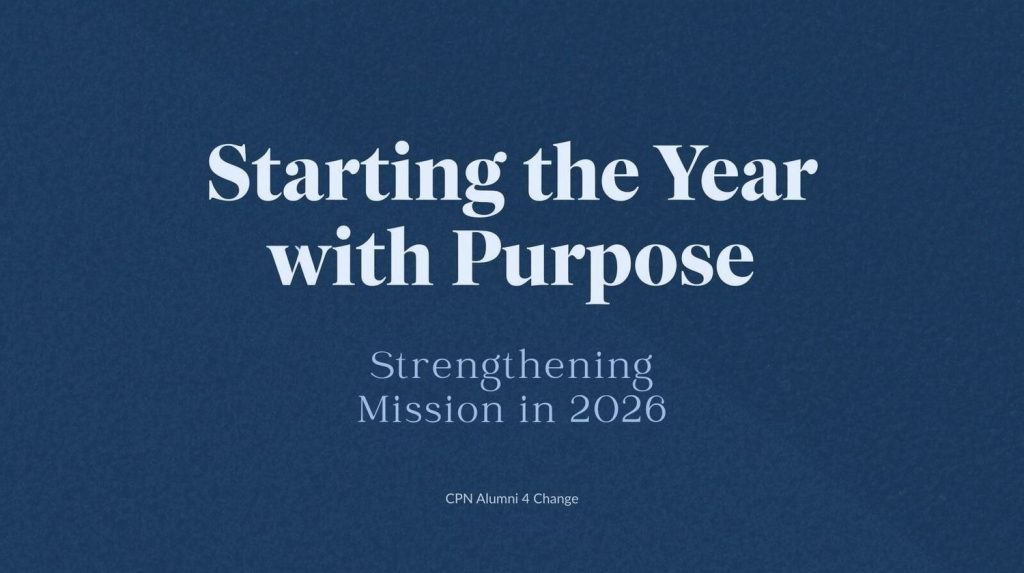 Starting the Year with Purpose

Strengthening Mission in 2026

CPN Alumni 4 Change